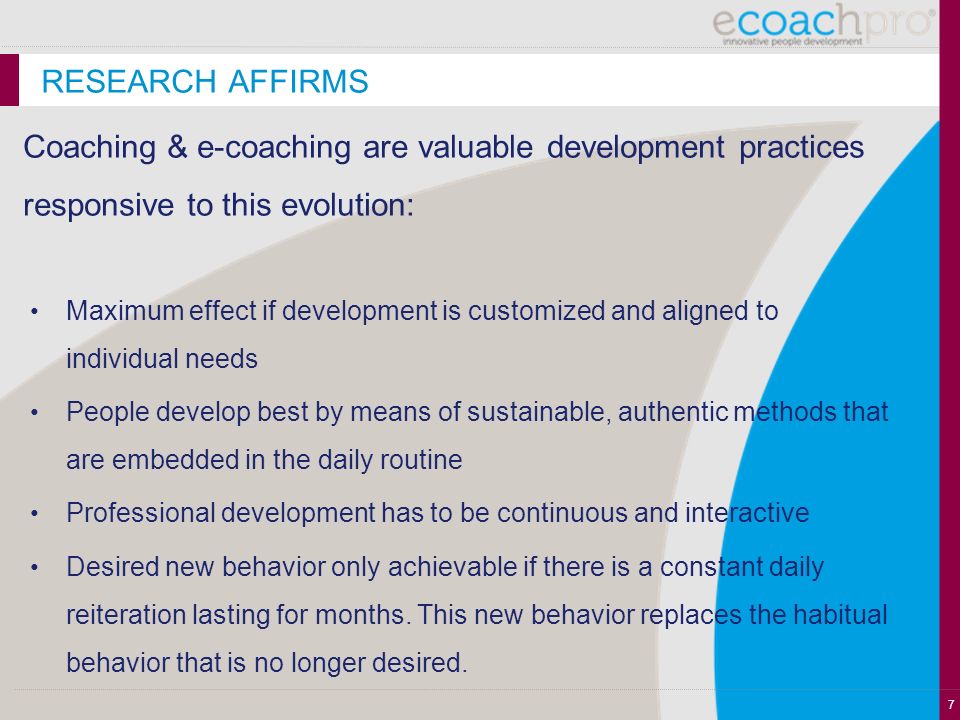 ecoachpro®
innovative people development

RESEARCH AFFIRMS

Coaching & e-coaching are valuable development practices responsive to this evolution:

• Maximum effect if development is customized and aligned to individual needs
• People develop best by means of sustainable, authentic methods that are embedded in the daily routine
• Professional development has to be continuous and interactive
• Desired new behavior only achievable if there is a constant daily reiteration lasting for months. This new behavior replaces the habitual behavior that is no longer desired.

7